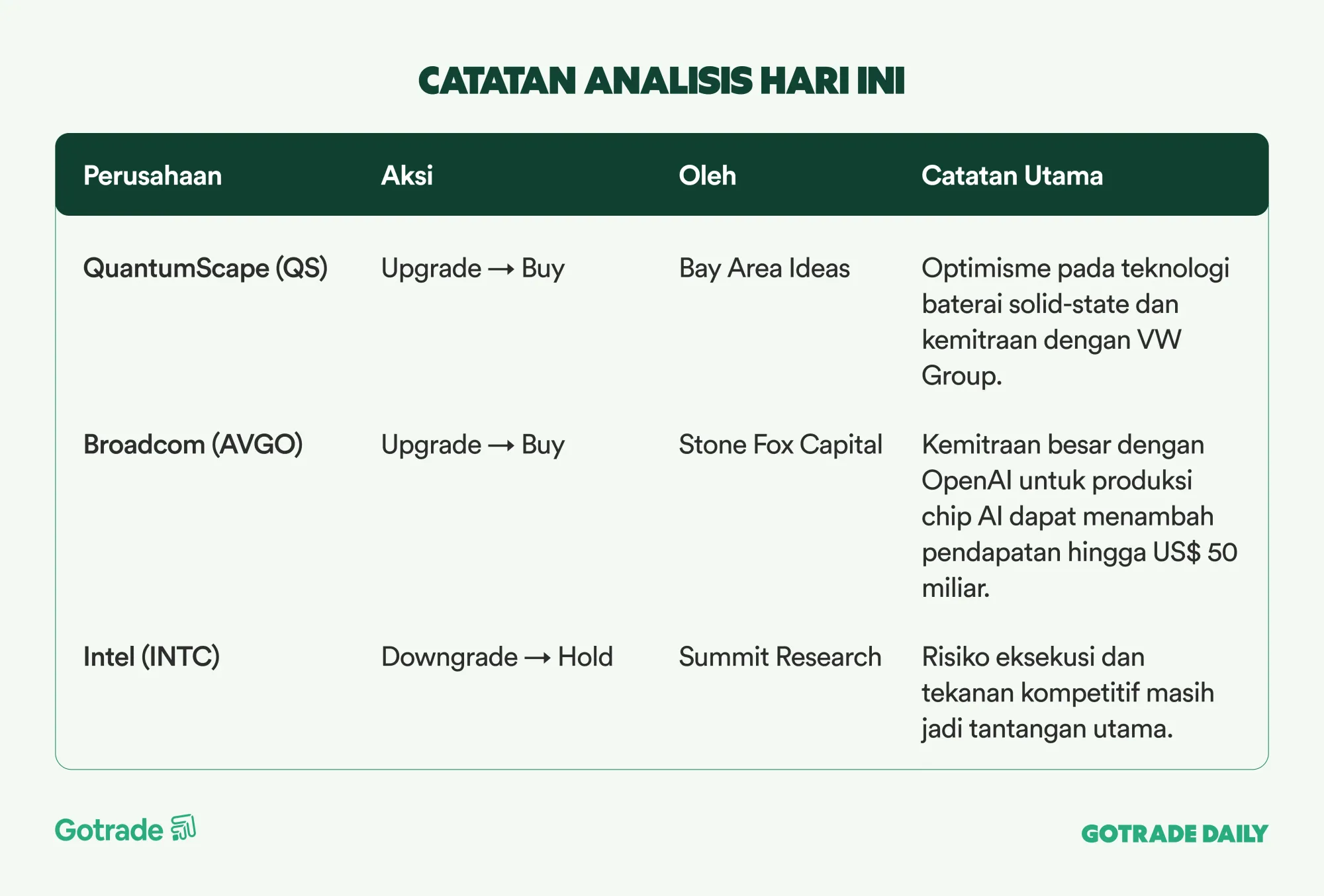 CATATAN ANALISIS HARI INI

| Perusahaan | Aksi | Oleh | Catatan Utama |
|---|---|---|---|
| QuantumScape (QS) | Upgrade → Buy | Bay Area Ideas | Optimisme pada teknologi baterai solid-state dan kemitraan dengan VW Group. |
| Broadcom (AVGO) | Upgrade → Buy | Stone Fox Capital | Kemitraan besar dengan OpenAI untuk produksi chip AI dapat menambah pendapatan hingga US$ 50 miliar. |
| Intel (INTC) | Downgrade → Hold | Summit Research | Risiko eksekusi dan tekanan kompetitif masih jadi tantangan utama. |

Gotrade

GOTRADE DAILY